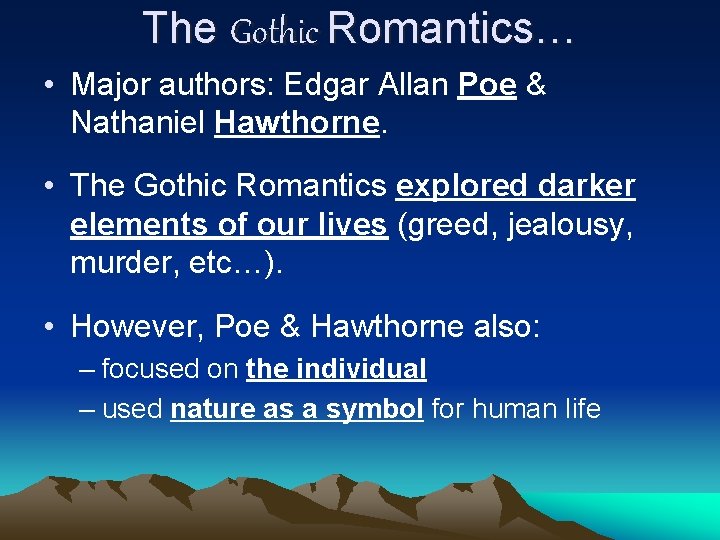 The Gothic Romantics…

• Major authors: Edgar Allan Poe & Nathaniel Hawthorne.

• The Gothic Romantics explored darker elements of our lives (greed, jealousy, murder, etc…).

• However, Poe & Hawthorne also:
– focused on the individual
– used nature as a symbol for human life